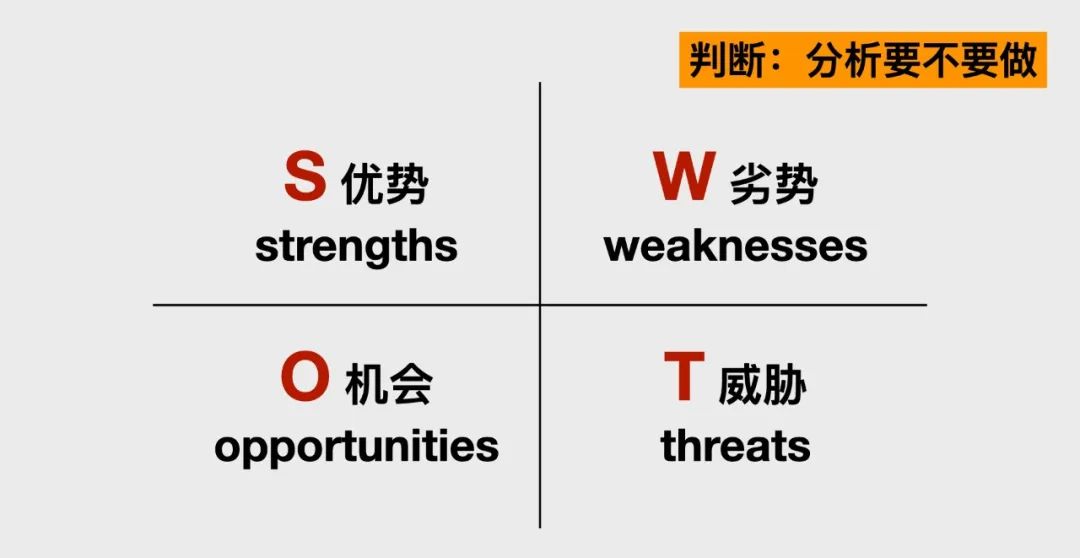 判断：分析要不要做

S 优势
strengths

W 劣势
weaknesses

O 机会
opportunities

T 威胁
threats